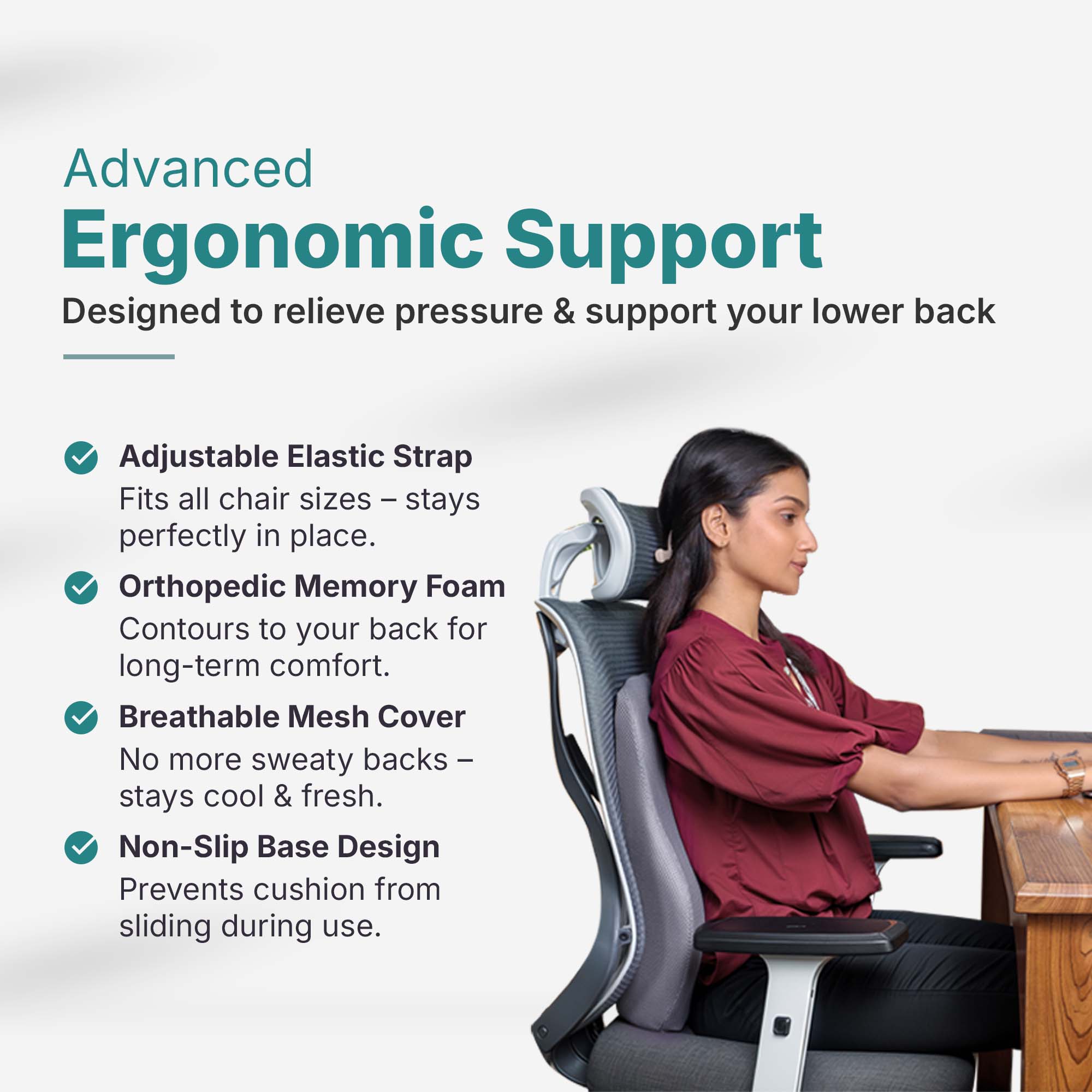 Advanced
Ergonomic Support
Designed to relieve pressure & support your lower back

Adjustable Elastic Strap
Fits all chair sizes – stays perfectly in place.

Orthopedic Memory Foam
Contours to your back for long-term comfort.

Breathable Mesh Cover
No more sweaty backs – stays cool & fresh.

Non-Slip Base Design
Prevents cushion from sliding during use.